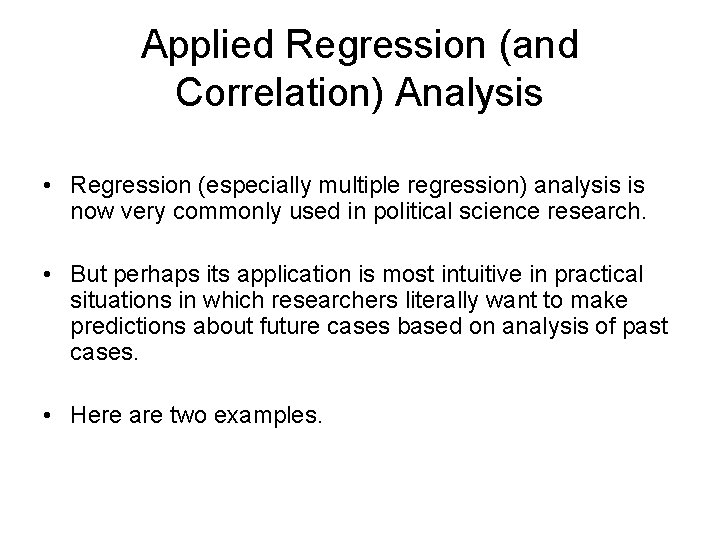 Applied Regression (and Correlation) Analysis

• Regression (especially multiple regression) analysis is now very commonly used in political science research.

• But perhaps its application is most intuitive in practical situations in which researchers literally want to make predictions about future cases based on analysis of past cases.

• Here are two examples.